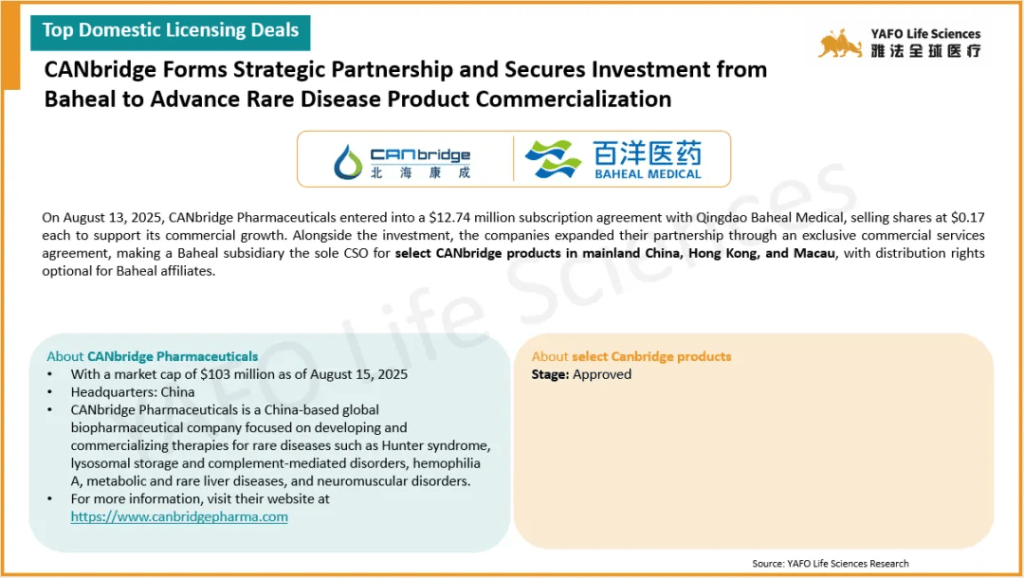 Top Domestic Licensing Deals

YAFO Life Sciences
雅法全球医疗

CANbridge Forms Strategic Partnership and Secures Investment from Baheal to Advance Rare Disease Product Commercialization

CANbridge
北海康成

百洋医药
BAHEAL MEDICAL

On August 13, 2025, CANbridge Pharmaceuticals entered into a $12.74 million subscription agreement with Qingdao Baheal Medical, selling shares at $0.17 each to support its commercial growth. Alongside the investment, the companies expanded their partnership through an exclusive commercial services agreement, making a Baheal subsidiary the sole CSO for select CANbridge products in mainland China, Hong Kong, and Macau, with distribution rights optional for Baheal affiliates.

YAFO Life Sciences

About CANbridge Pharmaceuticals
• With a market cap of $103 million as of August 15, 2025
• Headquarters: China
• CANbridge Pharmaceuticals is a China-based global biopharmaceutical company focused on developing and commercializing therapies for rare diseases such as Hunter syndrome, lysosomal storage and complement-mediated disorders, hemophilia A, metabolic and rare liver diseases, and neuromuscular disorders.
• For more information, visit their website at https://www.canbridgepharma.com

About select Canbridge products
Stage: Approved

Source: YAFO Life Sciences Research